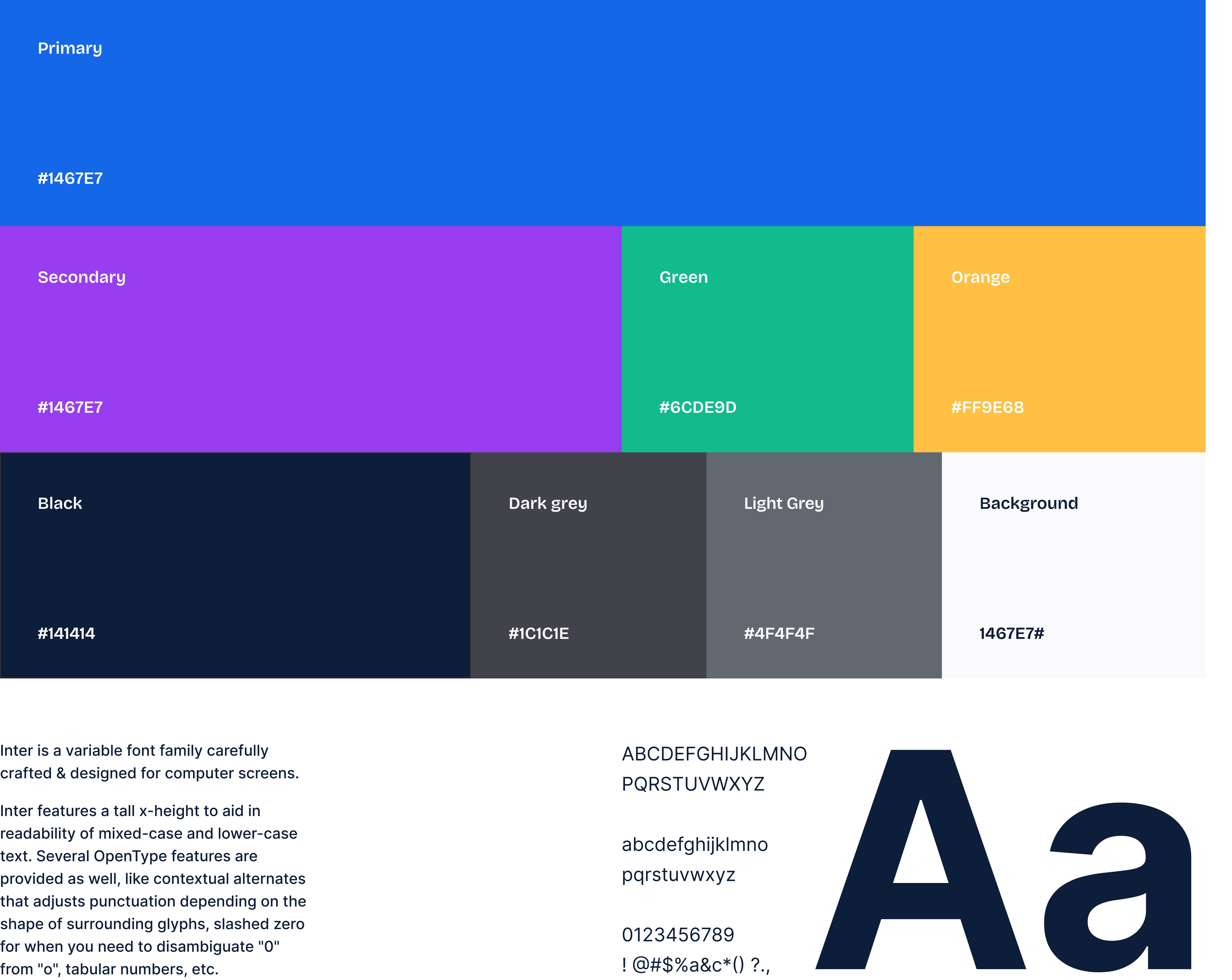 Primary

#1467E7

Secondary

#1467E7

Green

#6CDE9D

Orange

#FF9E68

Black

#141414

Dark grey

#1C1C1E

Light Grey

#4F4F4F

Background

1467E7#

Inter is a variable font family carefully crafted & designed for computer screens.

Inter features a tall x-height to aid in readability of mixed-case and lower-case text. Several OpenType features are provided as well, like contextual alternates that adjusts punctuation depending on the shape of surrounding glyphs, slashed zero for when you need to disambiguate "0" from "o", tabular numbers, etc.

ABCDEFGHIJKLMNO
PQRSTUVWXYZ

abcdefghijklmno
pqrstuvwxyz

0123456789
! @#$%a&c*() ?.,

Aa